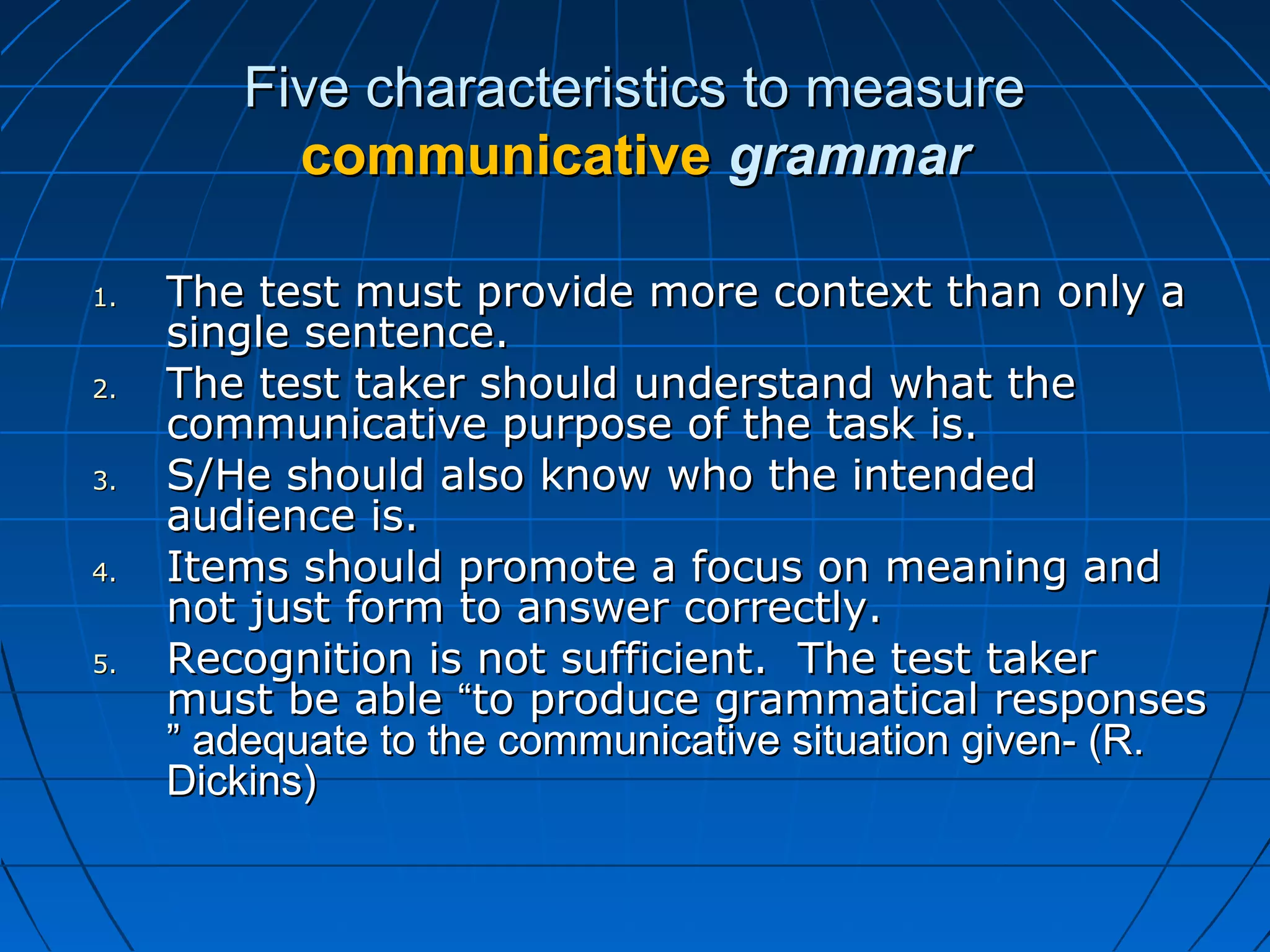 Five characteristics to measure communicative grammar

1. The test must provide more context than only a single sentence.
2. The test taker should understand what the communicative purpose of the task is.
3. S/He should also know who the intended audience is.
4. Items should promote a focus on meaning and not just form to answer correctly.
5. Recognition is not sufficient. The test taker must be able “to produce grammatical responses ” adequate to the communicative situation given- (R. Dickins)